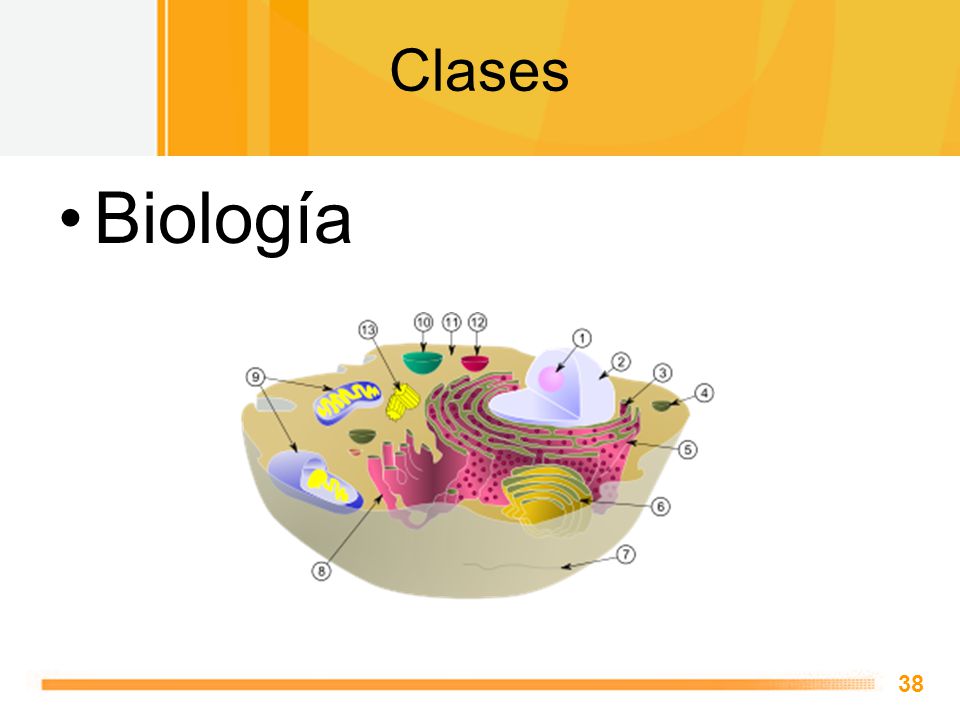 Clases

• Biología

13
10
11
12
1
2
3
4
9
5
6
7
8

38